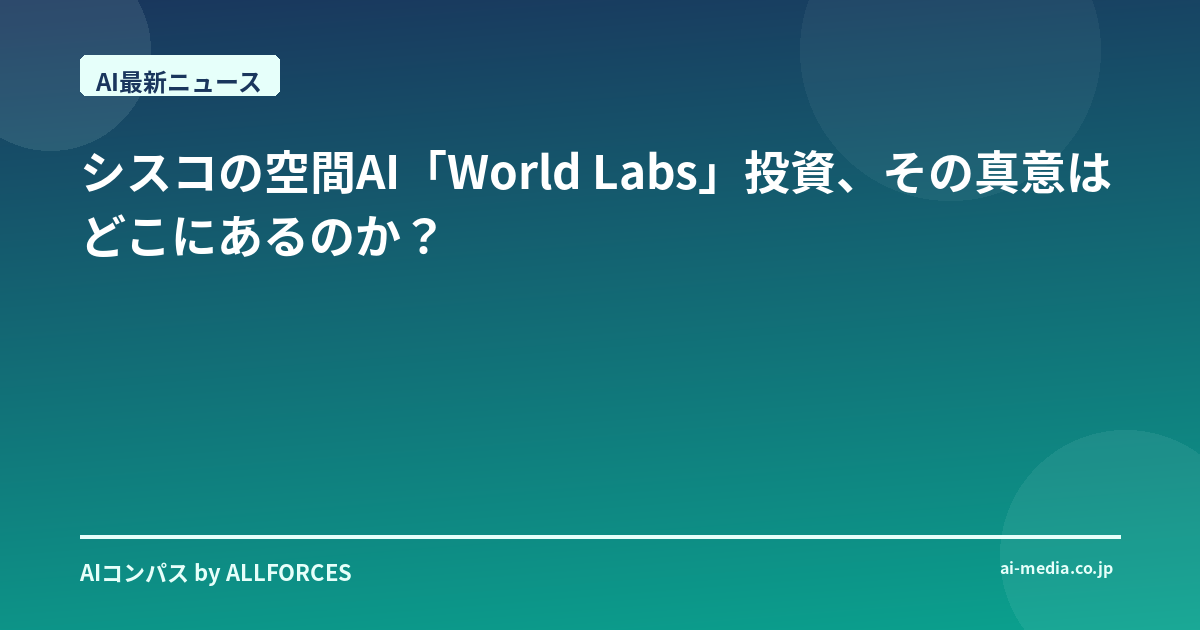 AI最新ニュース

シスコの空間AI「World Labs」投資、その真意はどこにあるのか？

AIコンパス by ALLFORCES

ai-media.co.jp